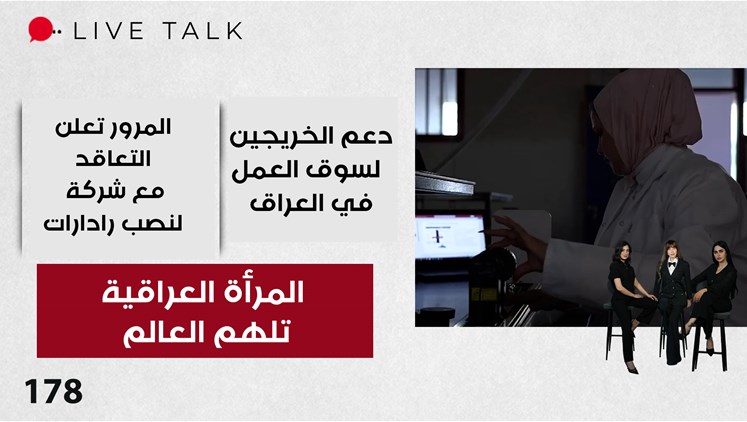 LIVE TALK

دعم الخريجين لسوق العمل في العراق

المرور تعلن التعاقد مع شركة لنصب رادارات

المرأة العراقية تلهم العالم

178